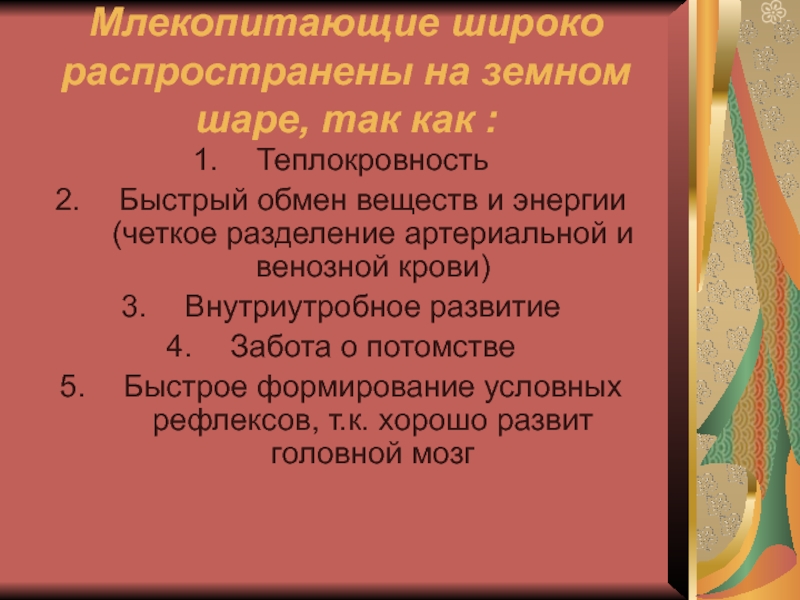 Млекопитающие широко распространены на земном шаре, так как :

1. Теплокровность
2. Быстрый обмен веществ и энергии (четкое разделение артериальной и венозной крови)
3. Внутриутробное развитие
4. Забота о потомстве
5. Быстрое формирование условных рефлексов, т.к. хорошо развит головной мозг